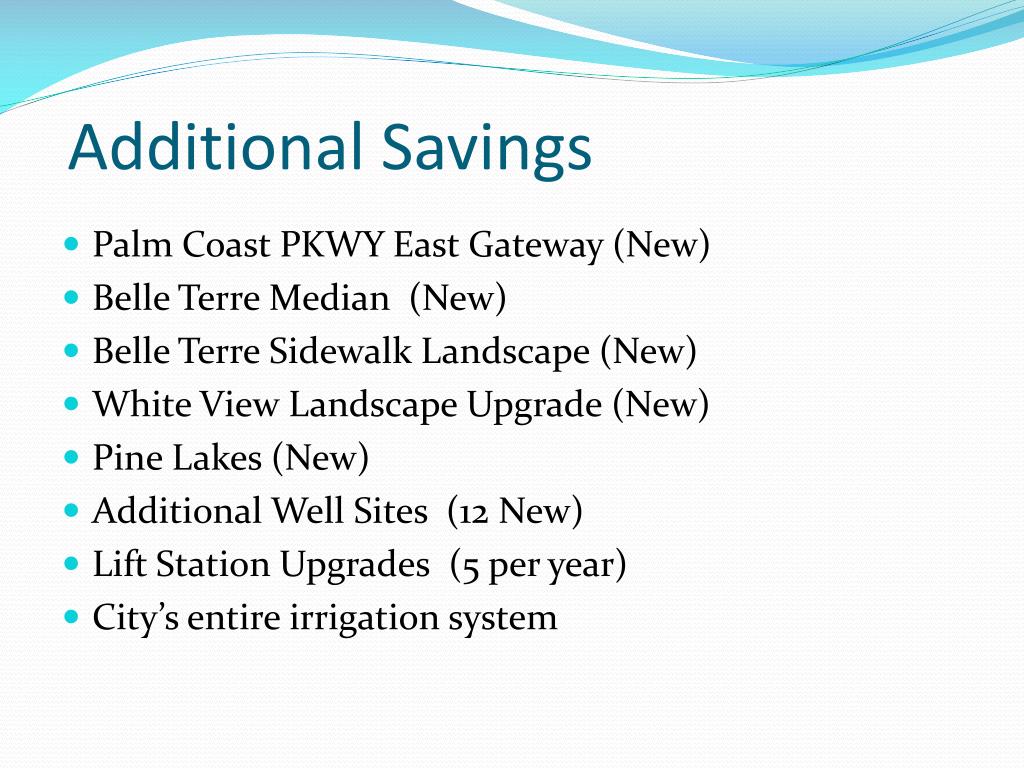 Additional Savings

- Palm Coast PKWY East Gateway (New)
- Belle Terre Median (New)
- Belle Terre Sidewalk Landscape (New)
- White View Landscape Upgrade (New)
- Pine Lakes (New)
- Additional Well Sites (12 New)
- Lift Station Upgrades (5 per year)
- City's entire irrigation system